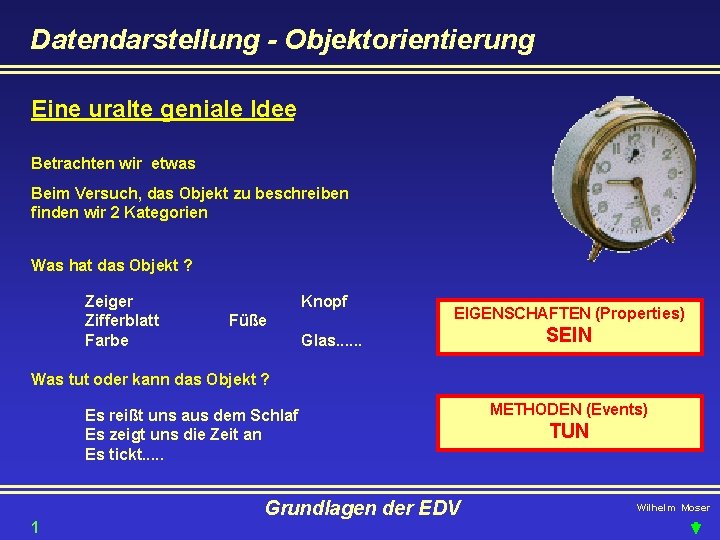 Datendarstellung - Objektorientierung

Eine uralte geniale Idee

Betrachten wir etwas

Beim Versuch, das Objekt zu beschreiben finden wir 2 Kategorien

Was hat das Objekt ?

Zeiger Knopf
Zifferblatt Füße
Farbe Glas......

EIGENSCHAFTEN (Properties)
SEIN

Was tut oder kann das Objekt ?

Es reißt uns aus dem Schlaf
Es zeigt uns die Zeit an
Es tickt.....

METHODEN (Events)
TUN

Grundlagen der EDV

Wilhelm Moser

1